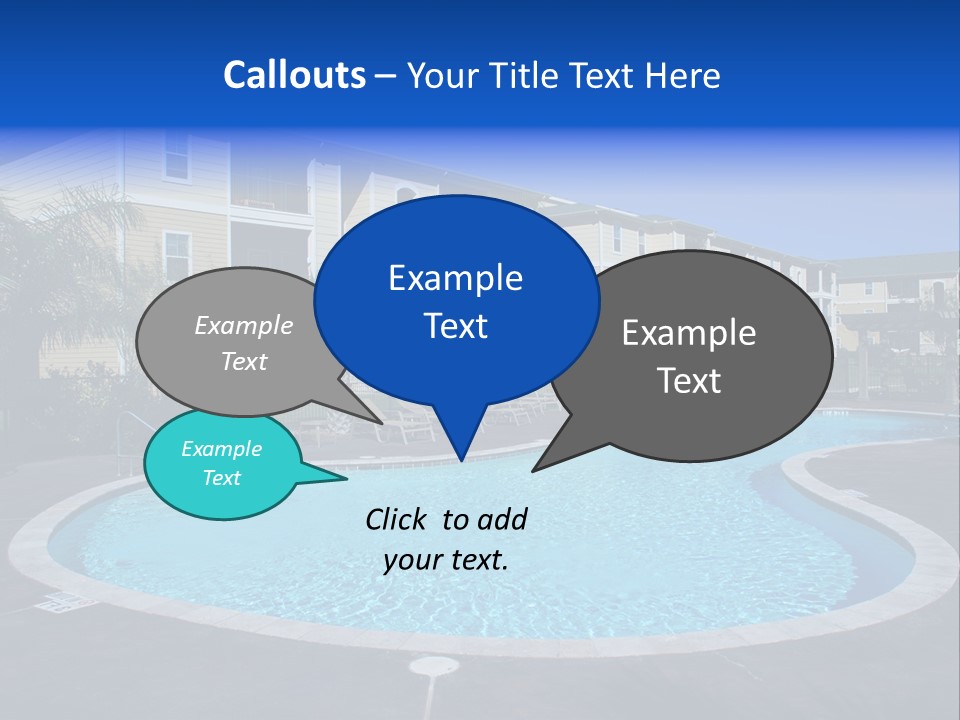 Callouts – Your Title Text Here

Example Text

Example Text

Example Text

Example Text

Click to add your text.